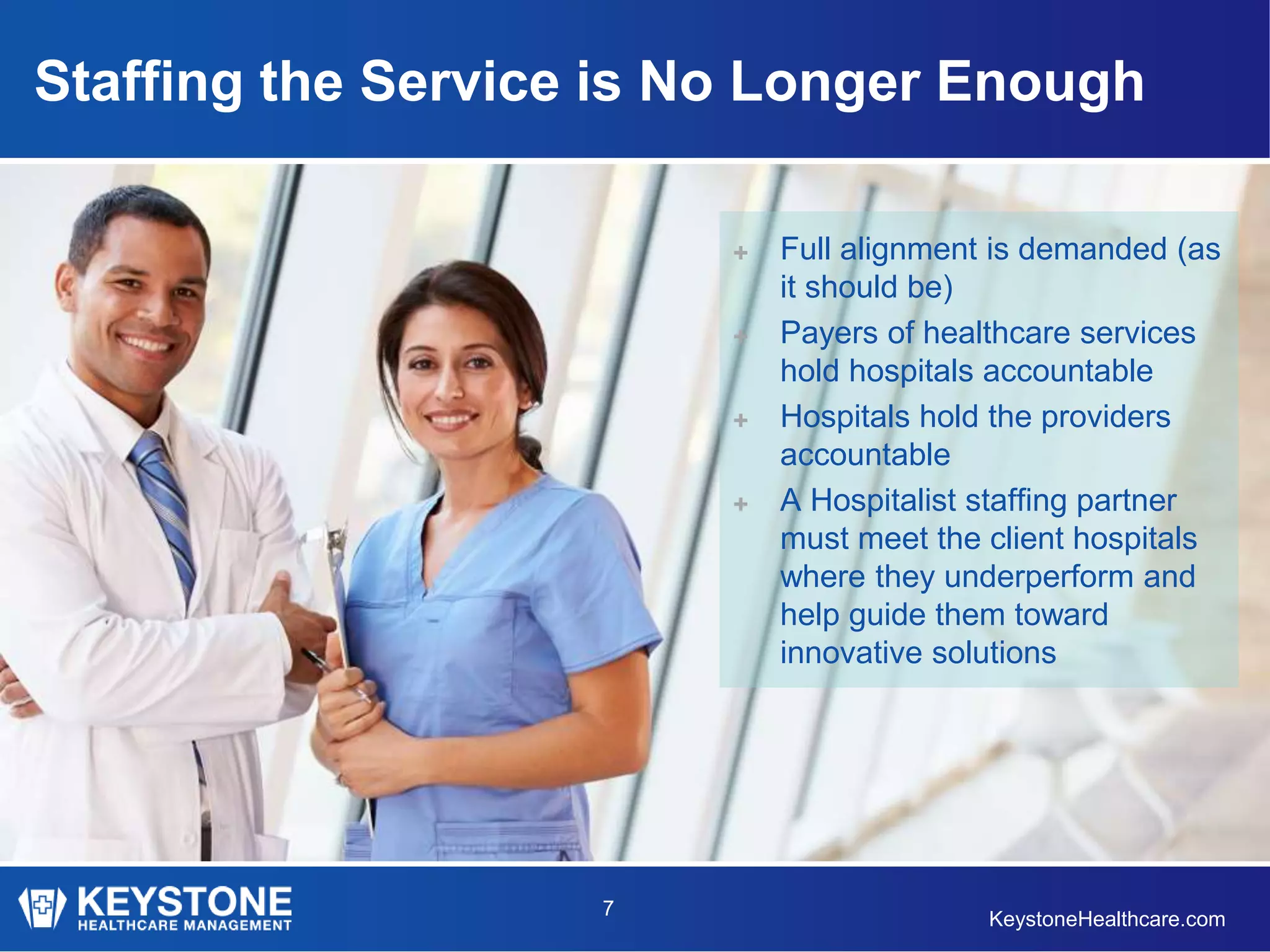 Staffing the Service is No Longer Enough

+ Full alignment is demanded (as it should be)
+ Payers of healthcare services hold hospitals accountable
+ Hospitals hold the providers accountable
+ A Hospitalist staffing partner must meet the client hospitals where they underperform and help guide them toward innovative solutions

KEYSTONE
HEALTHCARE MANAGEMENT

7

KeystoneHealthcare.com